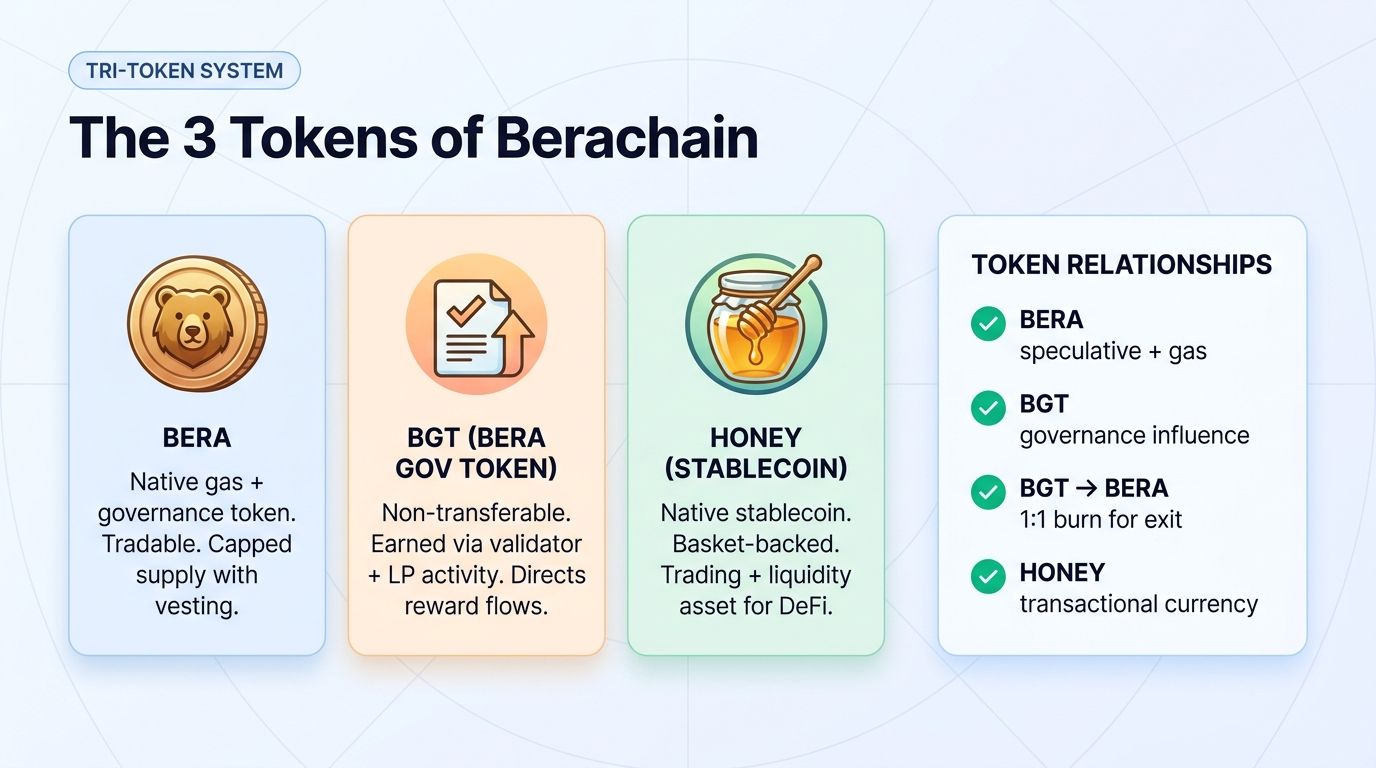 TRI-TOKEN SYSTEM

The 3 Tokens of Berachain

BERA

Native gas + governance token. Tradable. Capped supply with vesting.

BGT (BERA GOV TOKEN)

Non-transferable. Earned via validator + LP activity. Directs reward flows.

HONEY (STABLECOIN)

Native stablecoin. Basket-backed. Trading + liquidity asset for DeFi.

TOKEN RELATIONSHIPS

BERA
speculative + gas

BGT
governance influence

BGT → BERA
1:1 burn for exit

HONEY
transactional currency